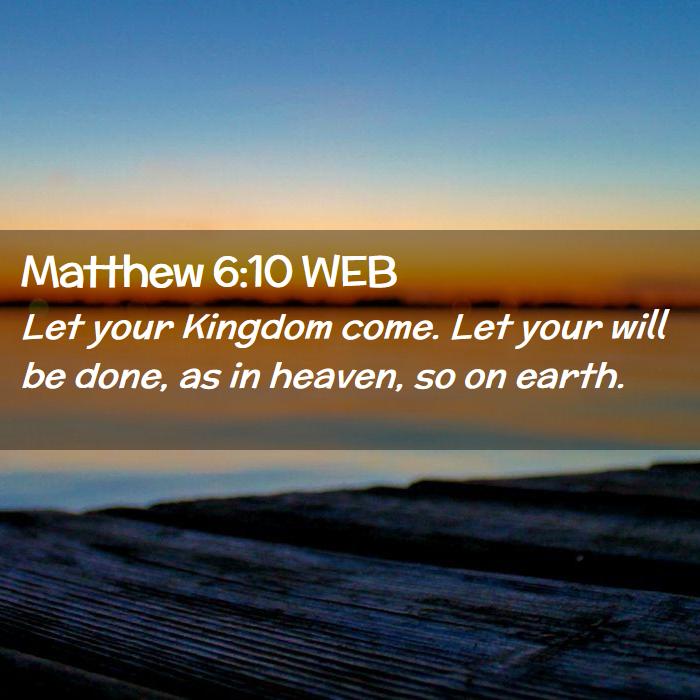 Matthew 6:10 WEB

Let your Kingdom come. Let your will be done, as in heaven, so on earth.